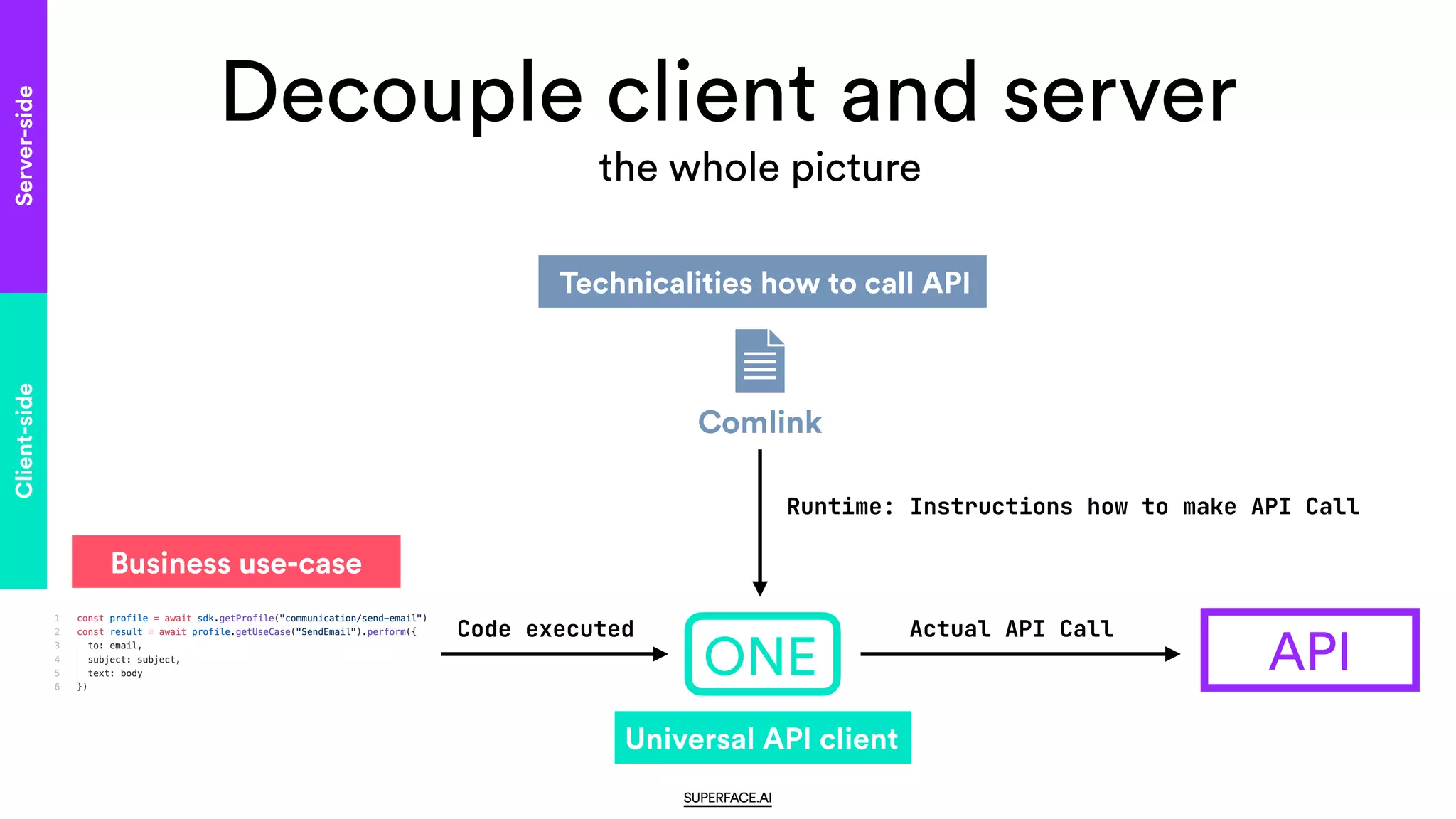 Server-side

Client-side

Decouple client and server

the whole picture

Technicalities how to call API

Comlink

Runtime: Instructions how to make API Call

Business use-case

1 const profile = await sdk.getProfile("communication/send-email")
2 const result = await profile.getUseCase("SendEmail").perform({
3 to: email,
4 subject: subject,
5 text: body
6 })

Code executed

ONE

Actual API Call

API

Universal API client

SUPERFACE.AI